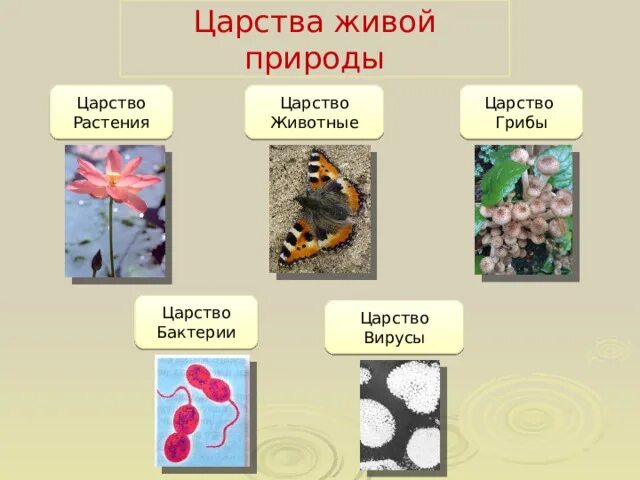 Царства живой природы

Царство Растения

Царство Животные

Царство Грибы

Царство Бактерии

Царство Вирусы